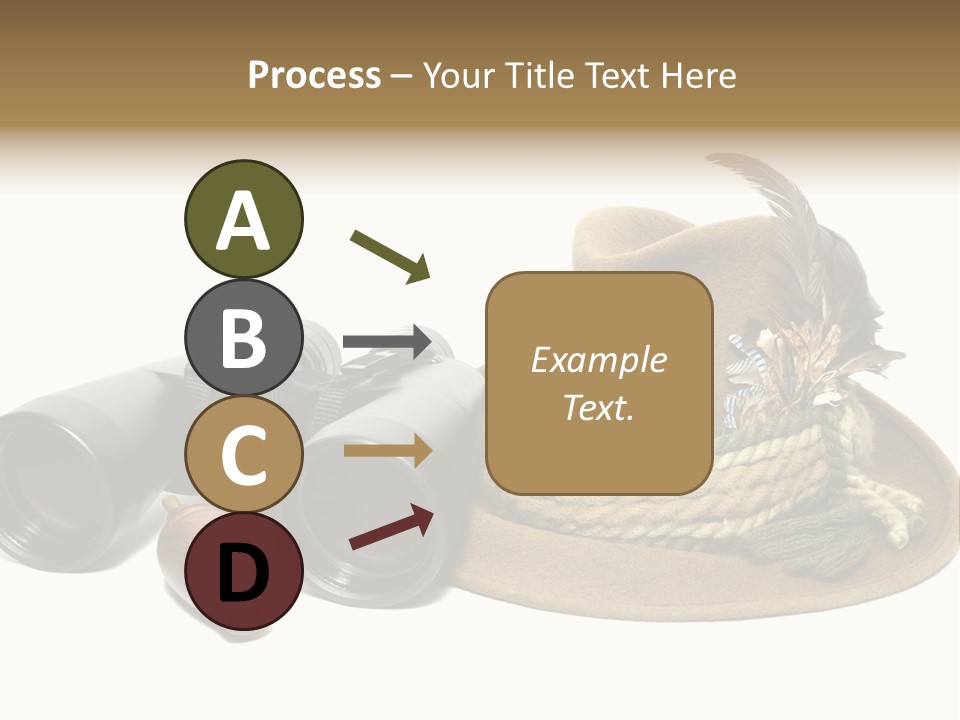 Process – Your Title Text Here

A

B

C

D

Example Text.